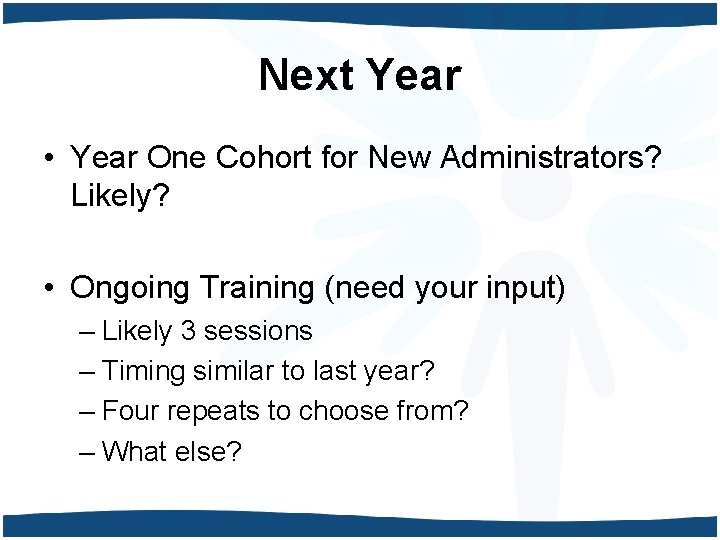 Next Year

• Year One Cohort for New Administrators? Likely?

• Ongoing Training (need your input)
– Likely 3 sessions
– Timing similar to last year?
– Four repeats to choose from?
– What else?